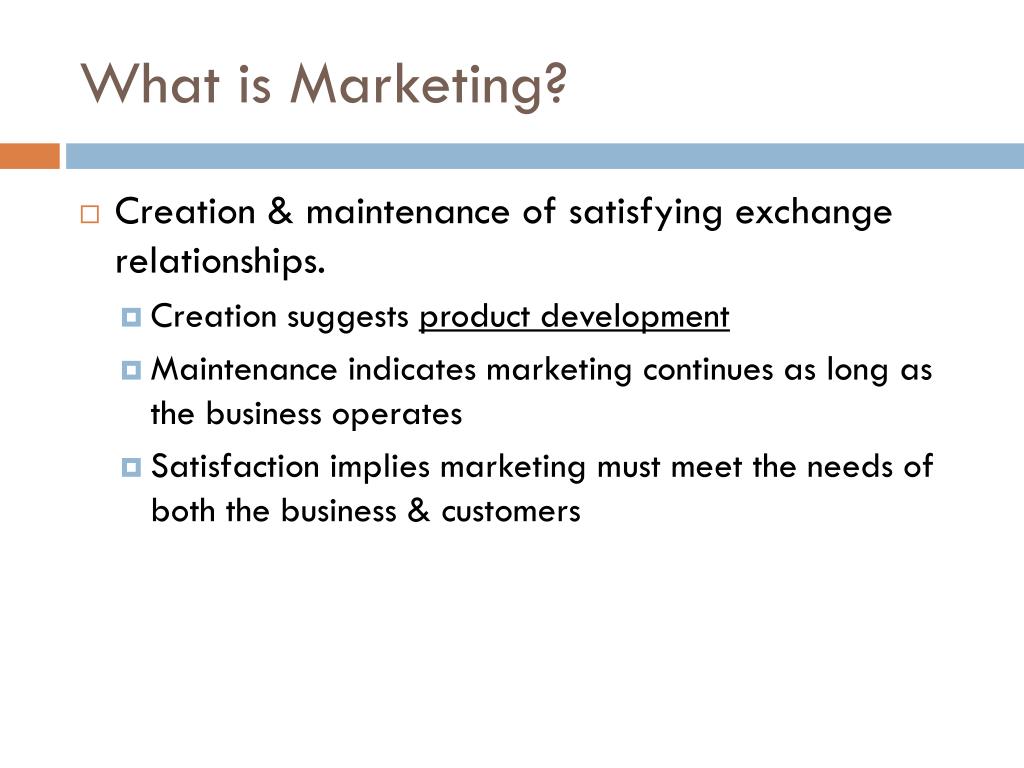 What is Marketing?

Creation & maintenance of satisfying exchange relationships.

Creation suggests product development

Maintenance indicates marketing continues as long as the business operates

Satisfaction implies marketing must meet the needs of both the business & customers